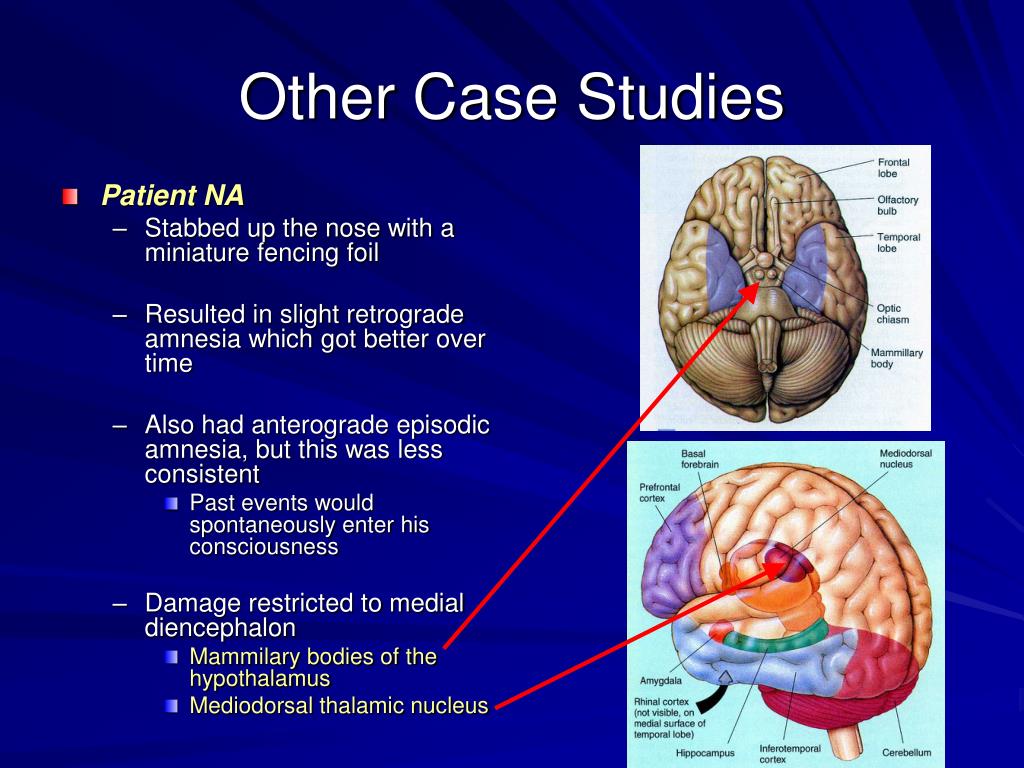 Other Case Studies

Patient NA
– Stabbed up the nose with a miniature fencing foil

– Resulted in slight retrograde amnesia which got better over time

– Also had anterograde episodic amnesia, but this was less consistent
Past events would spontaneously enter his consciousness

– Damage restricted to medial diencephalon
Mammilary bodies of the hypothalamus
Mediodorsal thalamic nucleus

Frontal lobe
Olfactory bulb
Temporal lobe
Optic chiasm
Mammillary body

Basal forebrain
Mediodorsal nucleus
Prefrontal cortex
Amygdala
Rhinal cortex (not visible, on medial surface of temporal lobe)
Hippocampus
Inferotemporal cortex
Cerebellum